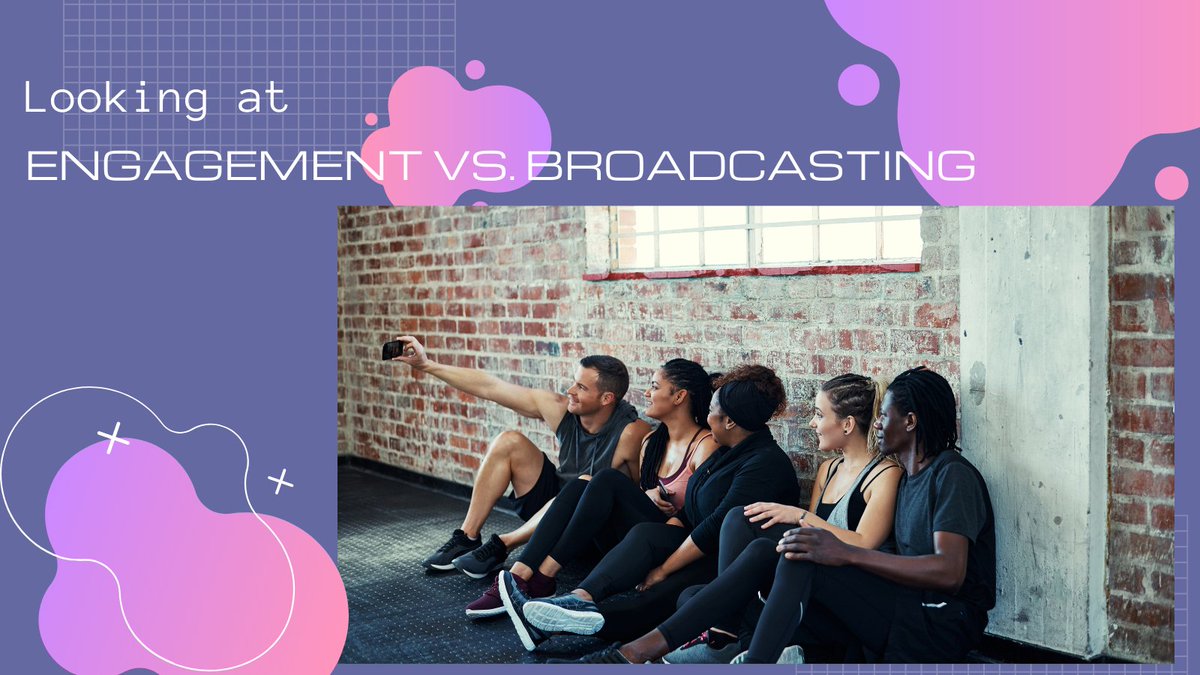 Looking at
ENGAGEMENT VS. BROADCASTING